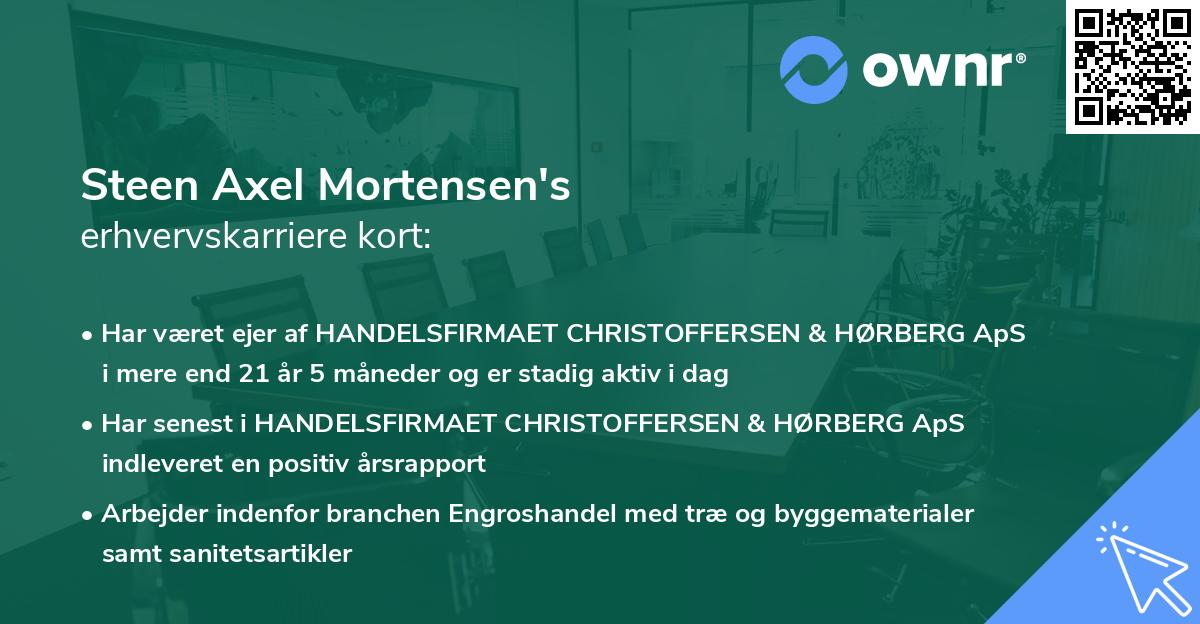 ownr®

Steen Axel Mortensen's
erhvervskarriere kort:

• Har været ejer af HANDELSFIRMAET CHRISTOFFERSEN & HØRBERG ApS i mere end 21 år 5 måneder og er stadig aktiv i dag

• Har senest i HANDELSFIRMAET CHRISTOFFERSEN & HØRBERG ApS indleveret en positiv årsrapport

• Arbejder indenfor branchen Engroshandel med træ og byggematerialer samt sanitetsartikler